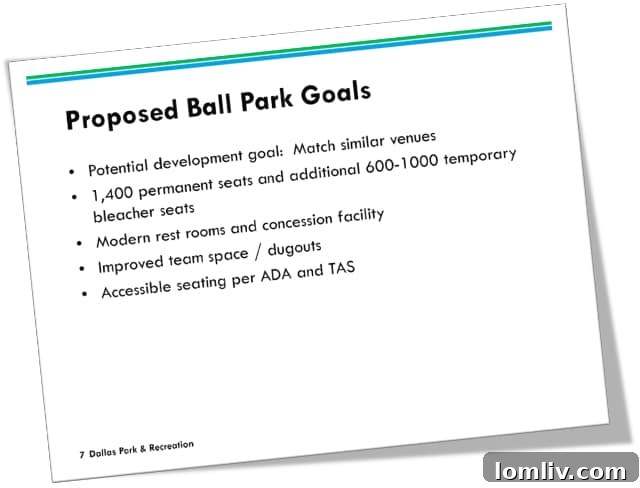 Proposed Ball Park Goals

• Potential development goal: Match similar venues
• 1,400 permanent seats and additional 600-1000 temporary bleacher seats
• Modern rest rooms and concession facility
• Improved team space / dugouts
• Accessible seating per ADA and TAS

7 Dallas Park & Recreation

lomliv.com